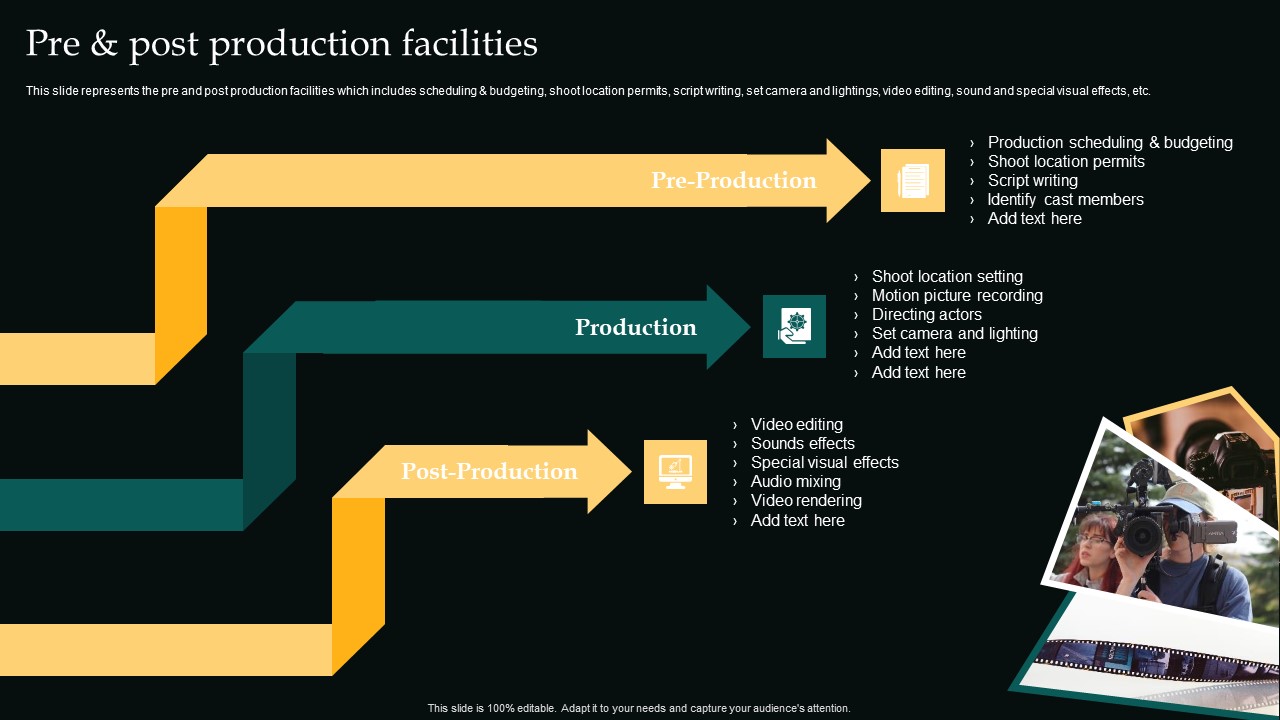 Pre & post production facilities

This slide represents the pre and post production facilities which includes scheduling & budgeting, shoot location permits, script writing, set camera and lightings, video editing, sound and special visual effects, etc.

Pre-Production

› Production scheduling & budgeting
› Shoot location permits
› Script writing
› Identify cast members
› Add text here

Production

› Shoot location setting
› Motion picture recording
› Directing actors
› Set camera and lighting
› Add text here
› Add text here

Post-Production

› Video editing
› Sounds effects
› Special visual effects
› Audio mixing
› Video rendering
› Add text here

This slide is 100% editable. Adapt it to your needs and capture your audience's attention.